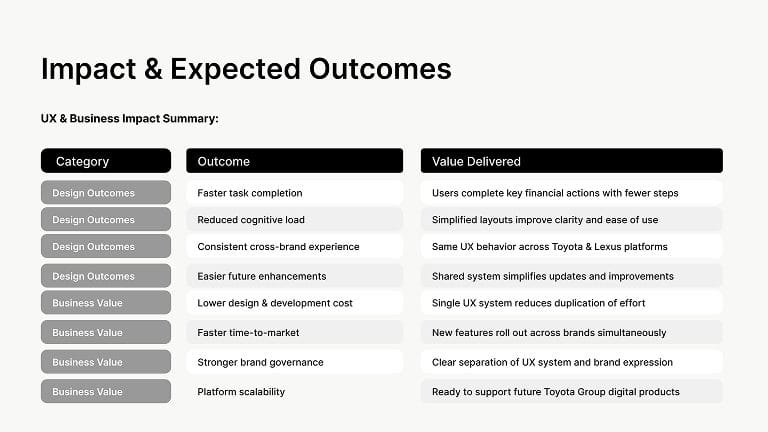 Impact & Expected Outcomes

UX & Business Impact Summary:

| Category | Outcome | Value Delivered |
|---|---|---|
| Design Outcomes | Faster task completion | Users complete key financial actions with fewer steps |
| Design Outcomes | Reduced cognitive load | Simplified layouts improve clarity and ease of use |
| Design Outcomes | Consistent cross-brand experience | Same UX behavior across Toyota & Lexus platforms |
| Design Outcomes | Easier future enhancements | Shared system simplifies updates and improvements |
| Business Value | Lower design & development cost | Single UX system reduces duplication of effort |
| Business Value | Faster time-to-market | New features roll out across brands simultaneously |
| Business Value | Stronger brand governance | Clear separation of UX system and brand expression |
| Business Value | Platform scalability | Ready to support future Toyota Group digital products |